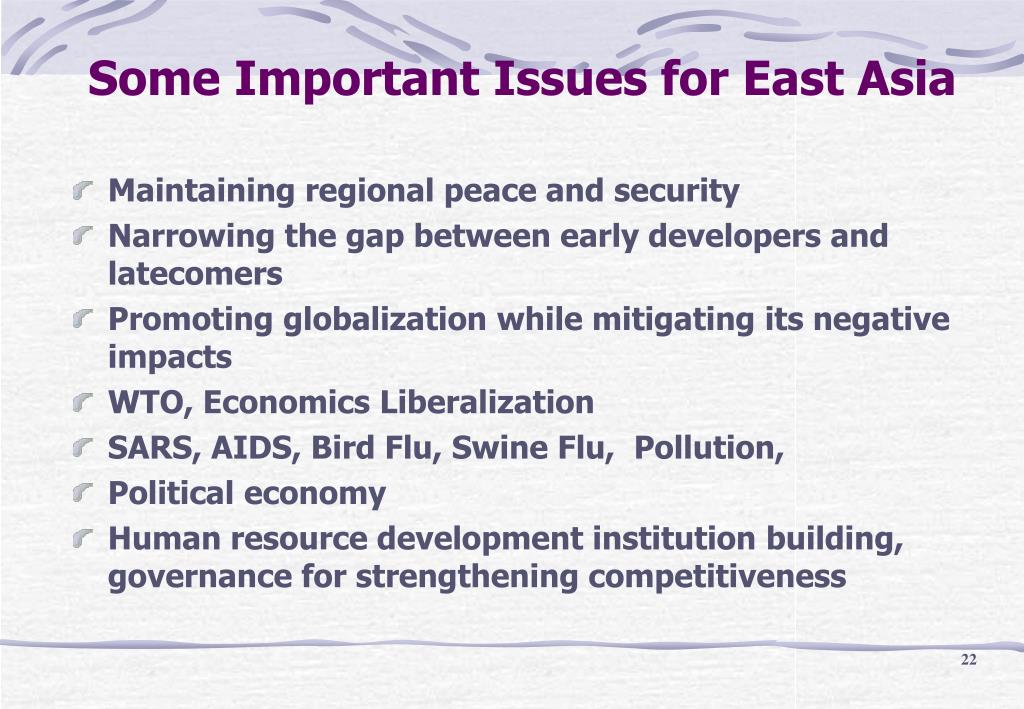 Some Important Issues for East Asia

Maintaining regional peace and security
Narrowing the gap between early developers and latecomers
Promoting globalization while mitigating its negative impacts
WTO, Economics Liberalization
SARS, AIDS, Bird Flu, Swine Flu,  Pollution,
Political economy
Human resource development institution building, governance for strengthening competitiveness

22